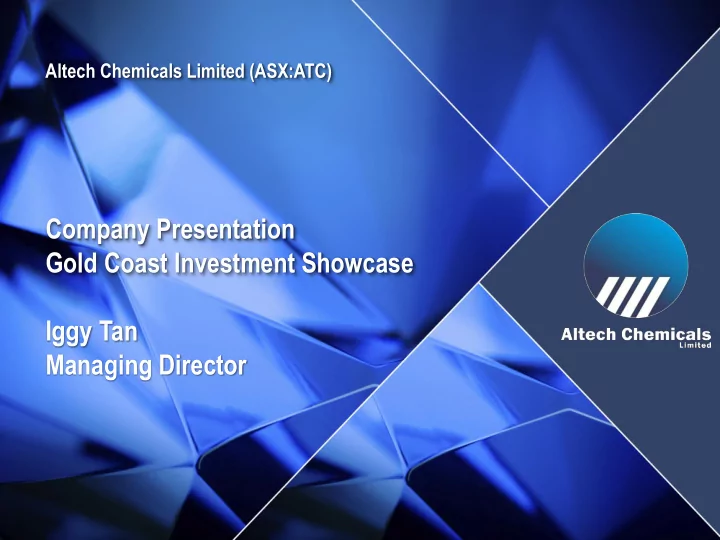 Altech Chemicals Limited (ASX:ATC)

Company Presentation
Gold Coast Investment Showcase

Iggy Tan
Managing Director

Altech Chemicals
Limited